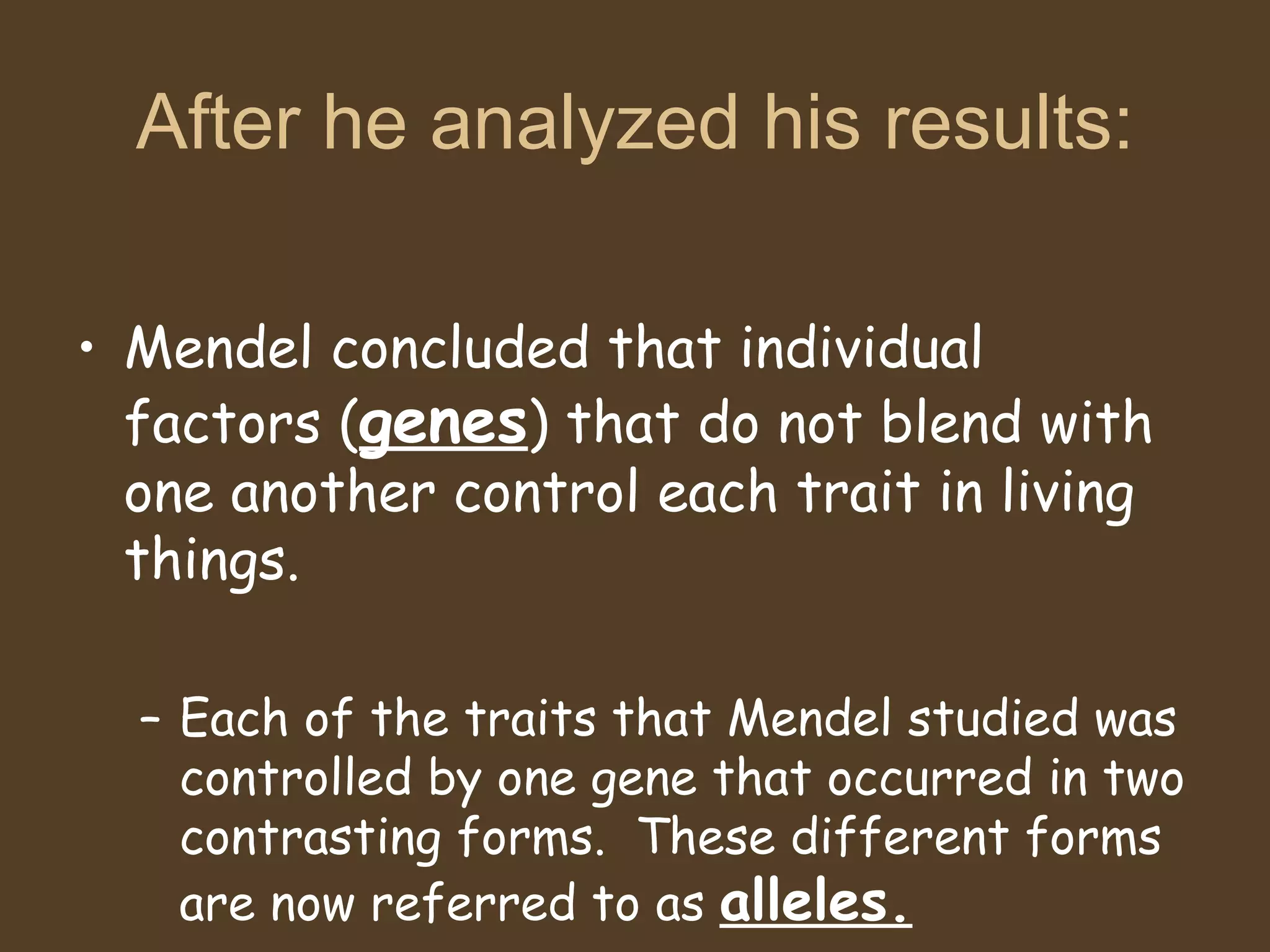 After he analyzed his results:

• Mendel concluded that individual factors (genes) that do not blend with one another control each trait in living things.

– Each of the traits that Mendel studied was controlled by one gene that occurred in two contrasting forms. These different forms are now referred to as alleles.